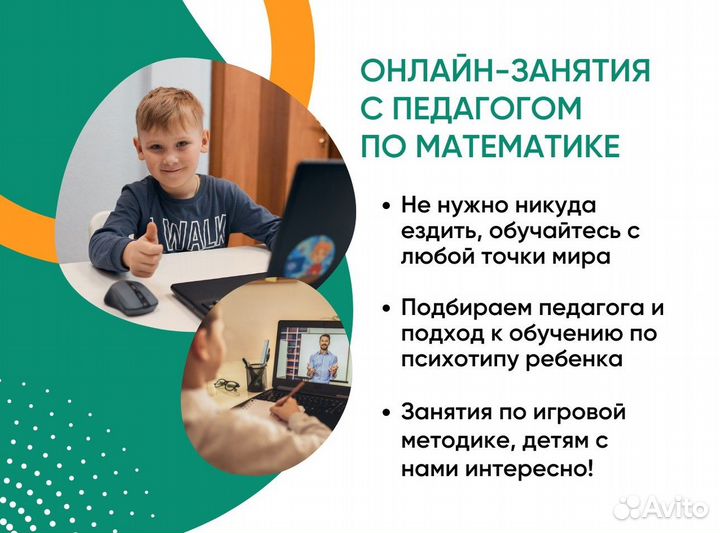 ОНЛАЙН-ЗАНЯТИЯ С ПЕДАГОГОМ ПО МАТЕМАТИКЕ

• Не нужно никуда ездить, обучайтесь с любой точки мира

• Подбираем педагога и подход к обучению по психотипу ребенка

• Занятия по игровой методике, детям с нами интересно!

WALK

Avito